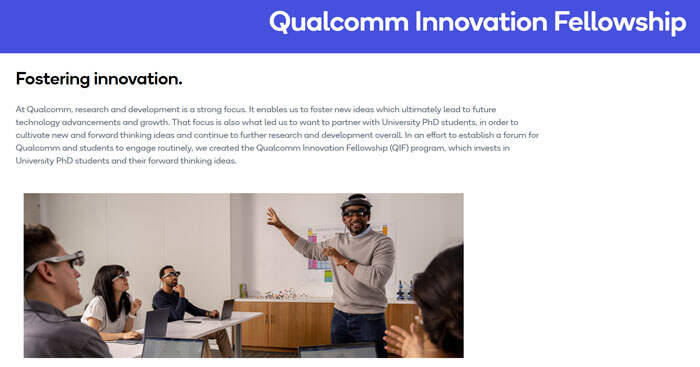 Qualcomm Innovation Fellowship

Fostering innovation.

At Qualcomm, research and development is a strong focus. It enables us to foster new ideas which ultimately lead to future technology advancements and growth. That focus is also what led us to want to partner with University PhD students, in order to cultivate new and forward thinking ideas and continue to further research and development overall. In an effort to establish a forum for Qualcomm and students to engage routinely, we created the Qualcomm Innovation Fellowship (QIF) program, which invests in University PhD students and their forward thinking ideas.